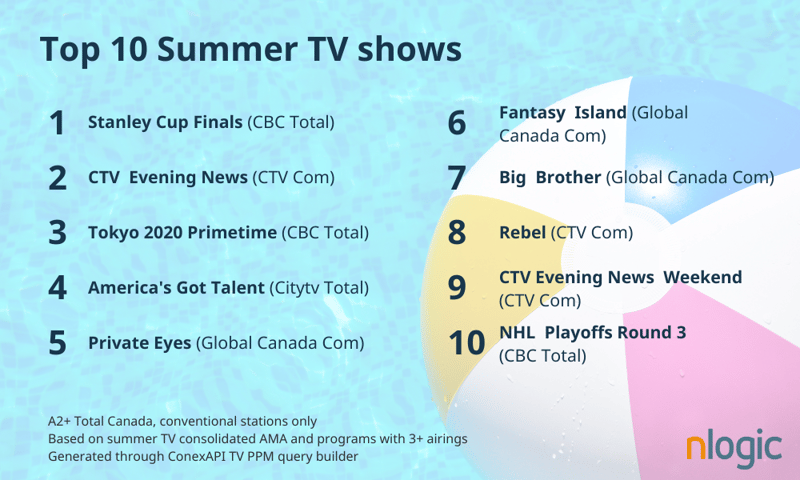 Top 10 Summer TV shows

1 Stanley Cup Finals (CBC Total)

2 CTV Evening News (CTV Com)

3 Tokyo 2020 Primetime (CBC Total)

4 America's Got Talent (Citytv Total)

5 Private Eyes (Global Canada Com)

6 Fantasy Island (Global Canada Com)

7 Big Brother (Global Canada Com)

8 Rebel (CTV Com)

9 CTV Evening News Weekend (CTV Com)

10 NHL Playoffs Round 3 (CBC Total)

A2+ Total Canada, conventional stations only
Based on summer TV consolidated AMA and programs with 3+ airings
Generated through ConexAPI TV PPM query builder

nlogic